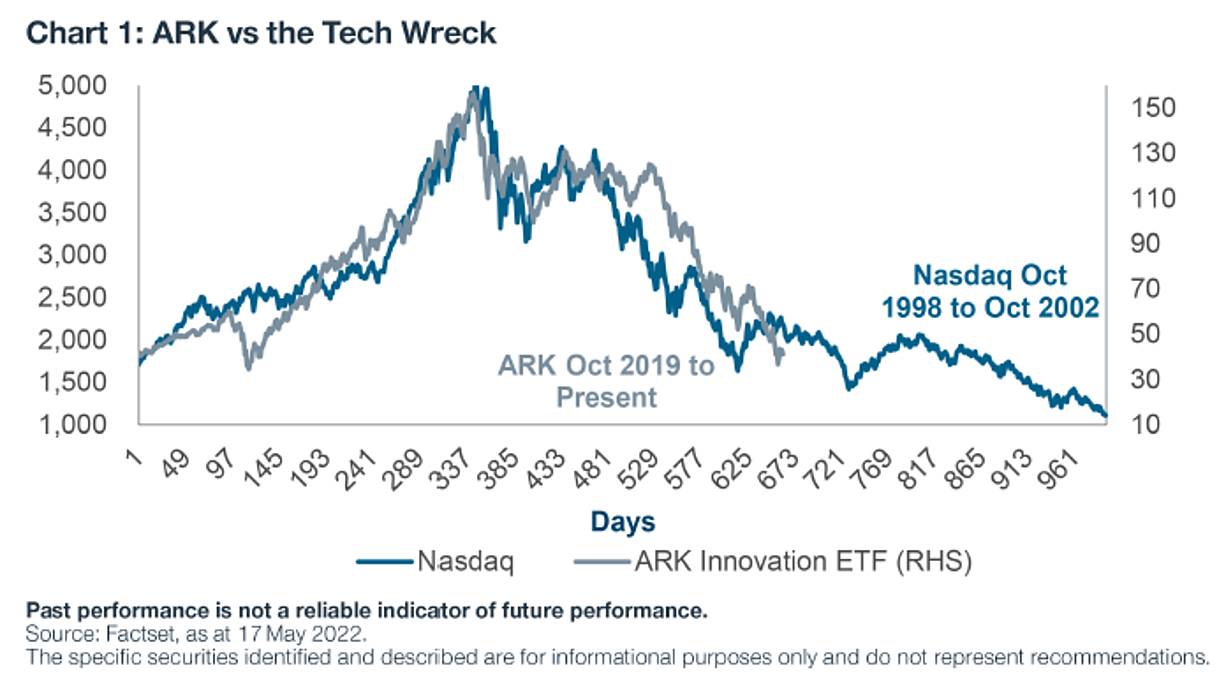 Chart 1: ARK vs the Tech Wreck

5,000
4,500
4,000
3,500
3,000
2,500
2,000
1,500
1,000

150
130
110
90
70
50
30
10

Nasdaq Oct 1998 to Oct 2002

ARK Oct 2019 to Present

1 49 97 145 193 241 289 337 385 433 481 529 577 625 673 721 769 817 865 913 961

Days

Nasdaq
ARK Innovation ETF (RHS)

Past performance is not a reliable indicator of future performance.
Source: Factset, as at 17 May 2022.
The specific securities identified and described are for informational purposes only and do not represent recommendations.